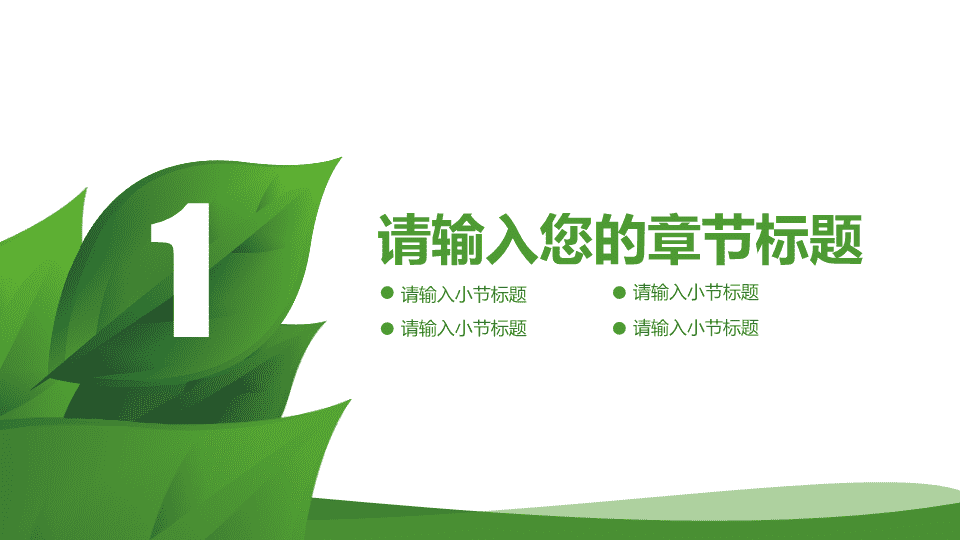 1

请输入您的章节标题

请输入小节标题

请输入小节标题

请输入小节标题

请输入小节标题